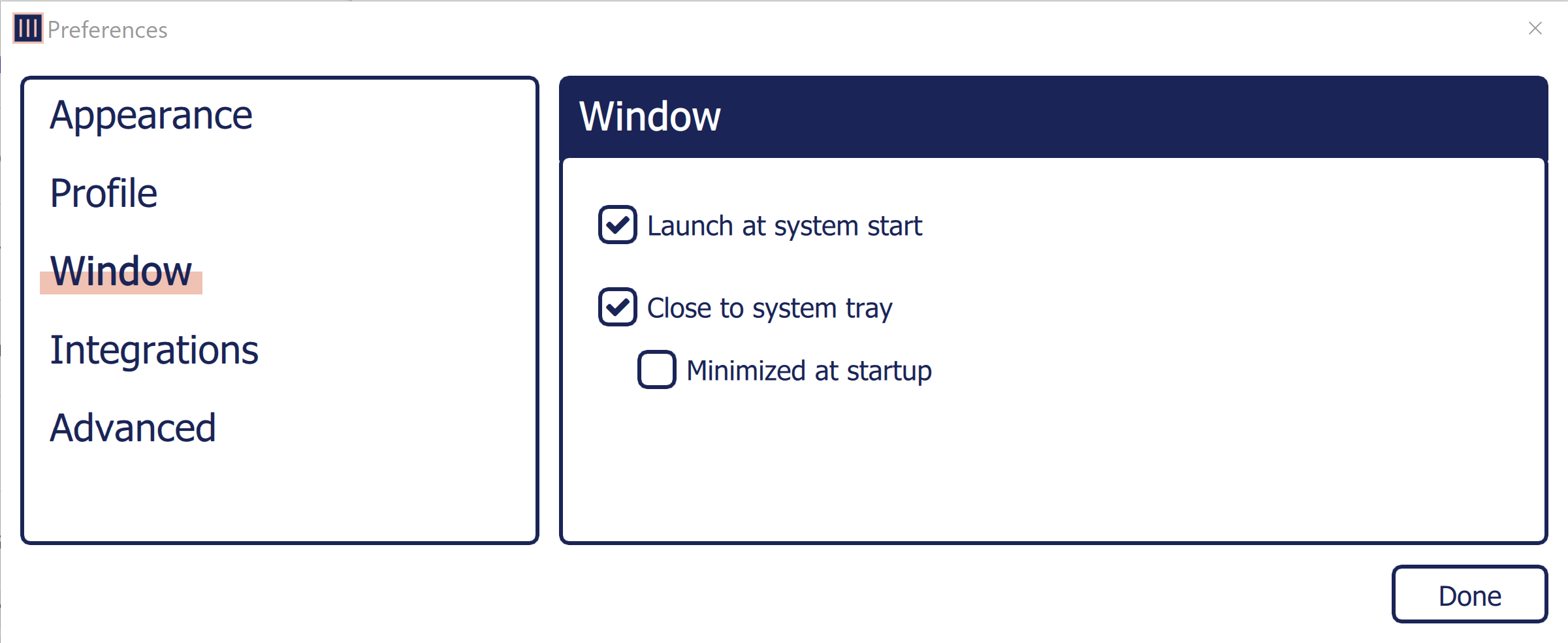 Preferences

Appearance

Profile

Window

Integrations

Advanced

Window

Launch at system start

Close to system tray

Minimized at startup

Done